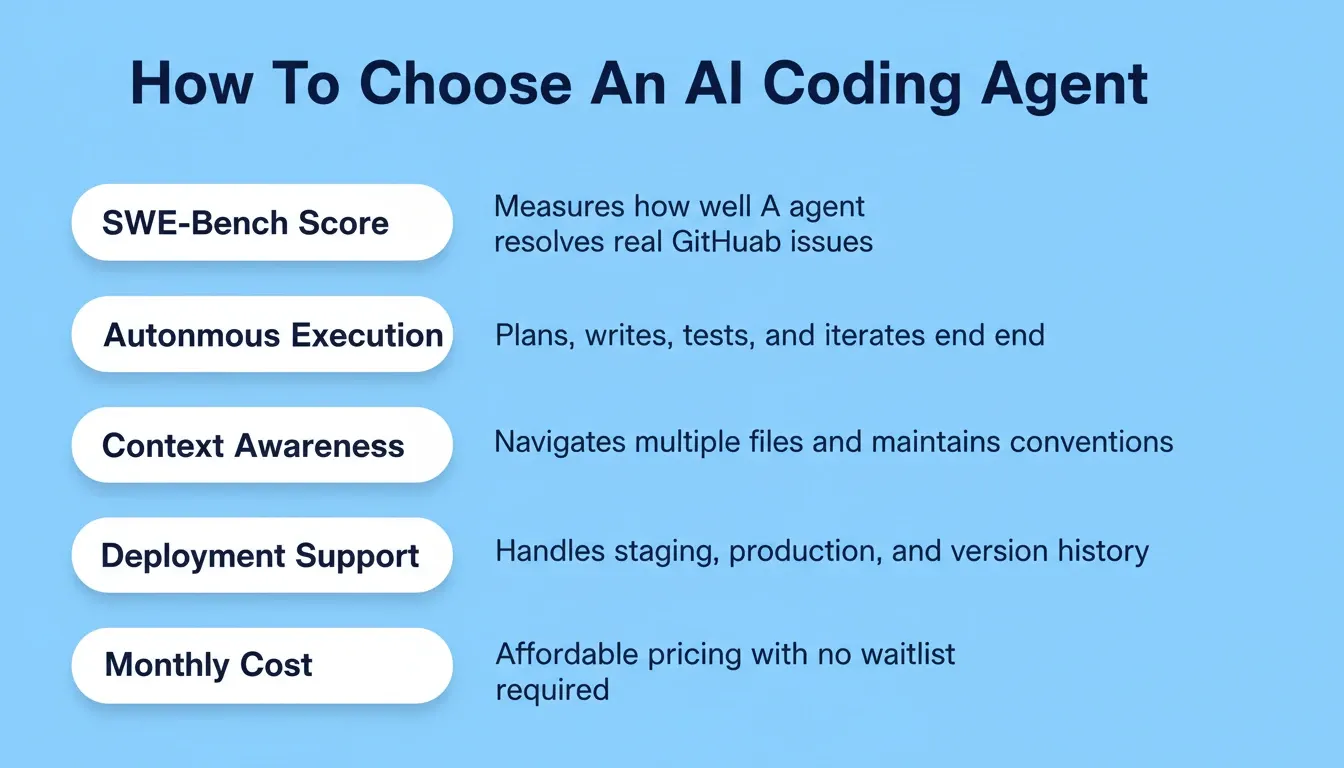 How To Choose An AI Coding Agent

SWE-Bench Score

Measures how well A agent resolves real GitHuab issues

Autonmous Execution

Plans, writes, tests, and iterates end end

Context Awareness

Navigates multiple files and maintains conventions

Deployment Support

Handles staging, production, and version history

Monthly Cost

Affordable pricing with no waitlist required